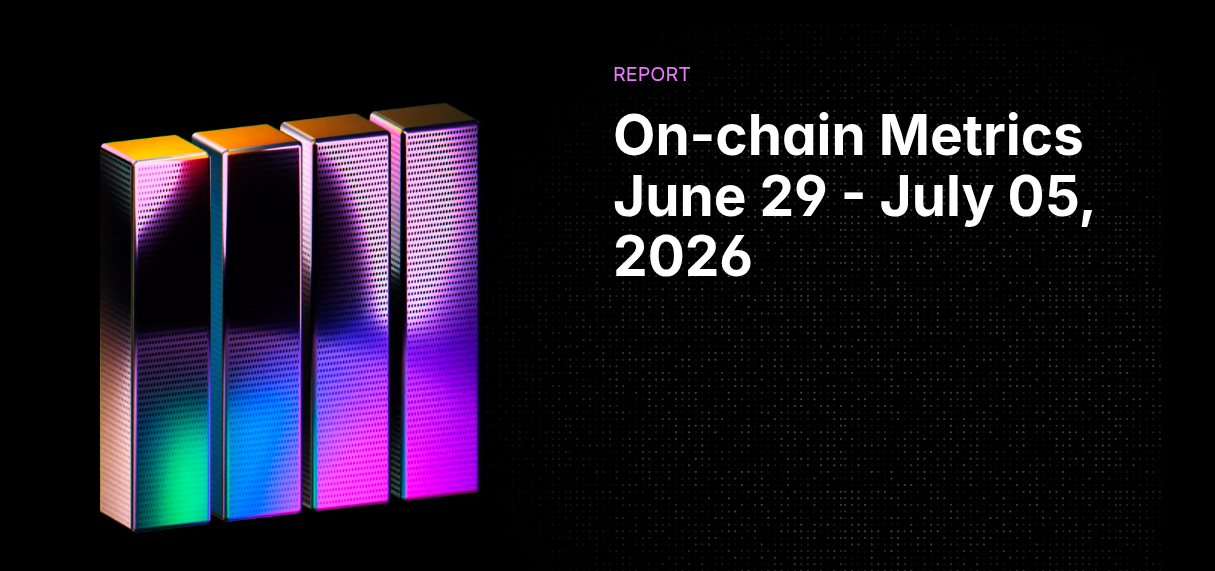 REPORT

On-chain Metrics June 29 - July 05, 2026